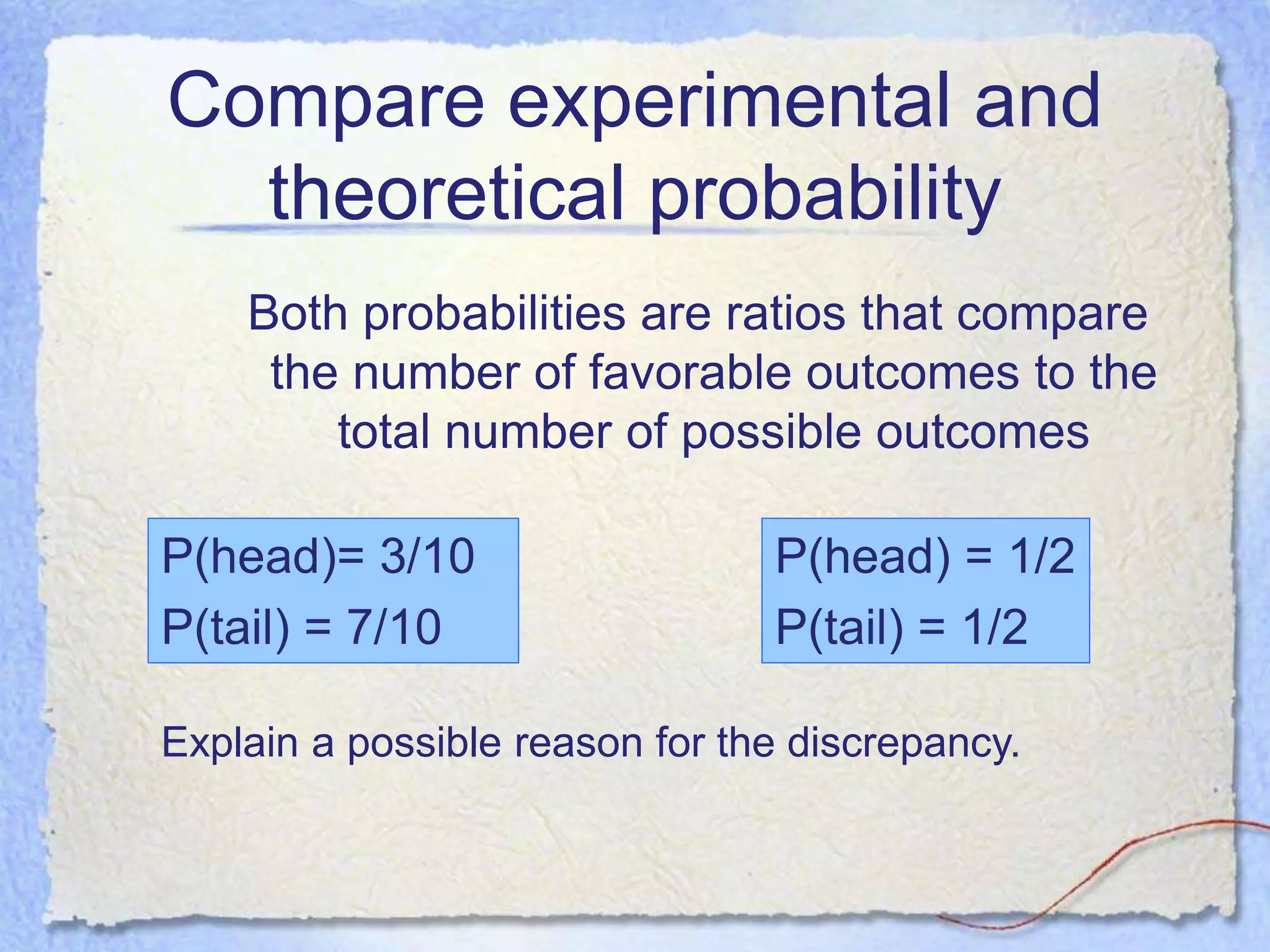 Compare experimental and theoretical probability

Both probabilities are ratios that compare the number of favorable outcomes to the total number of possible outcomes

P(head)= 3/10
P(tail) = 7/10

P(head) = 1/2
P(tail) = 1/2

Explain a possible reason for the discrepancy.